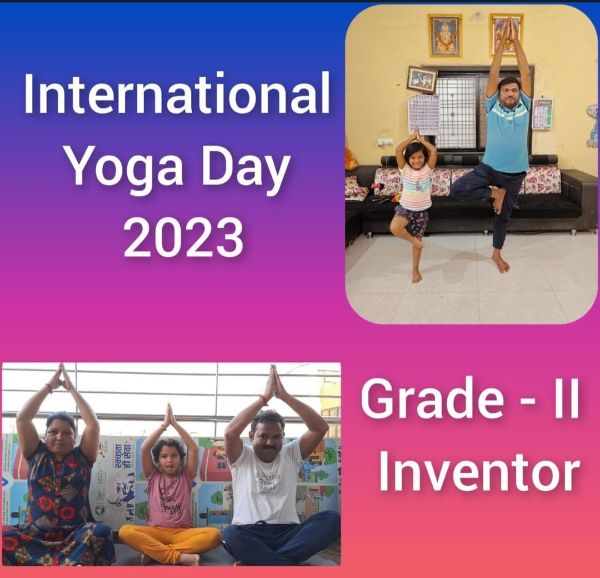 International Yoga Day 2023

Grade - II Inventor